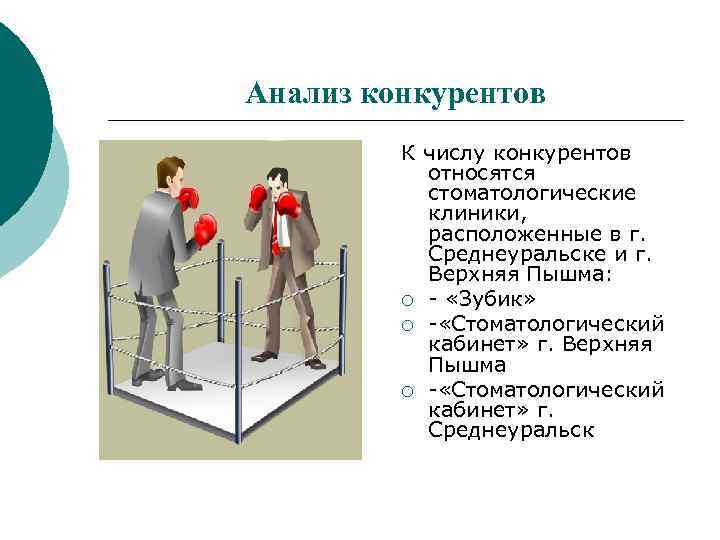 Анализ конкурентов

К числу конкурентов относятся стоматологические клиники, расположенные в г. Среднеуральске и г. Верхняя Пышма:

- «Зубик»
-«Стоматологический кабинет» г. Верхняя Пышма
-«Стоматологический кабинет» г. Среднеуральск